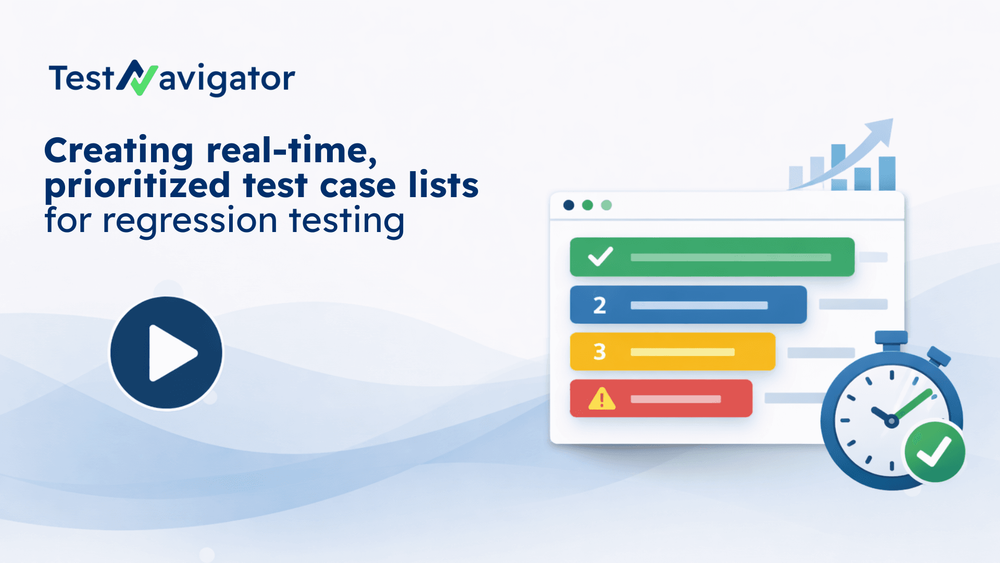 TestNavigator

Creating real-time, prioritized test case lists for regression testing

2

3